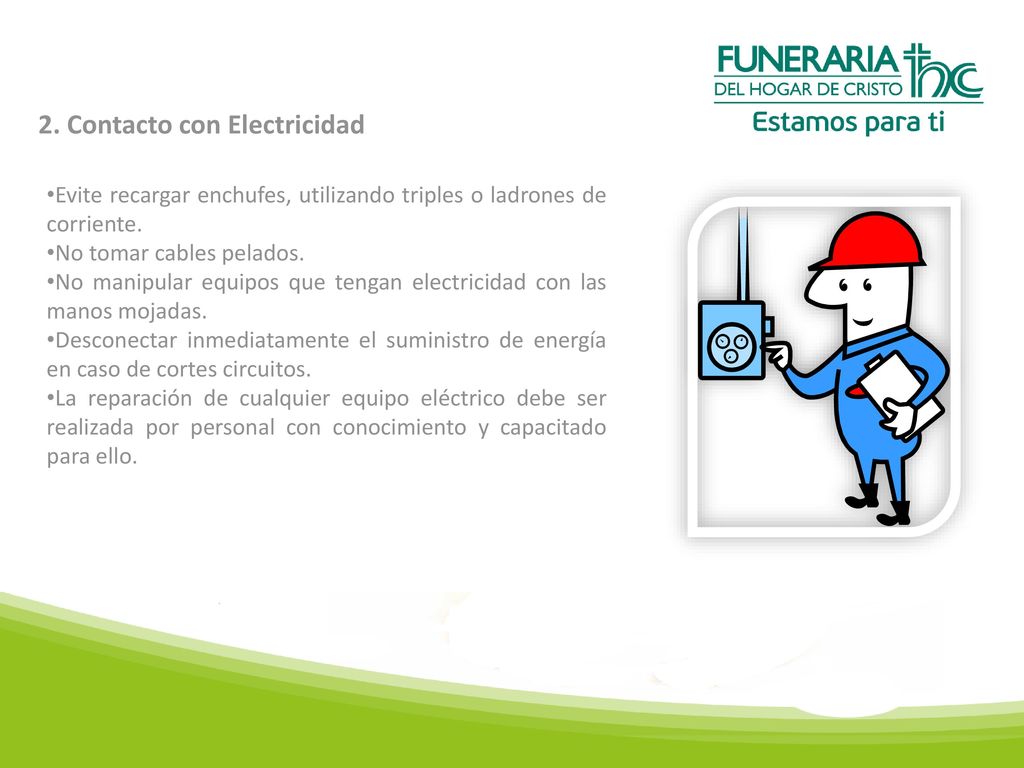 FUNERARIA DEL HOGAR DE CRISTO
hc
Estamos para ti

2. Contacto con Electricidad

•Evite recargar enchufes, utilizando triples o ladrones de corriente.
•No tomar cables pelados.
•No manipular equipos que tengan electricidad con las manos mojadas.
•Desconectar inmediatamente el suministro de energía en caso de cortes circuitos.
•La reparación de cualquier equipo eléctrico debe ser realizada por personal con conocimiento y capacitado para ello.